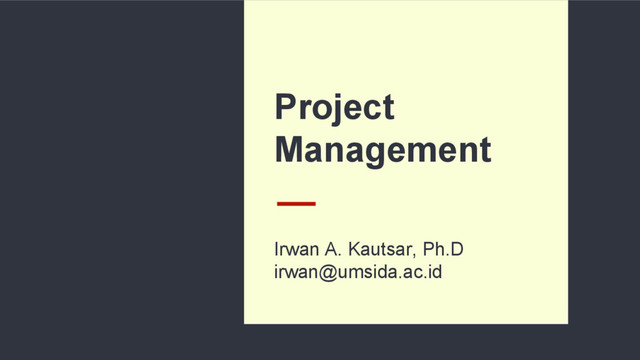 Project Management

Irwan A. Kautsar, Ph.D
irwan@umsida.ac.id